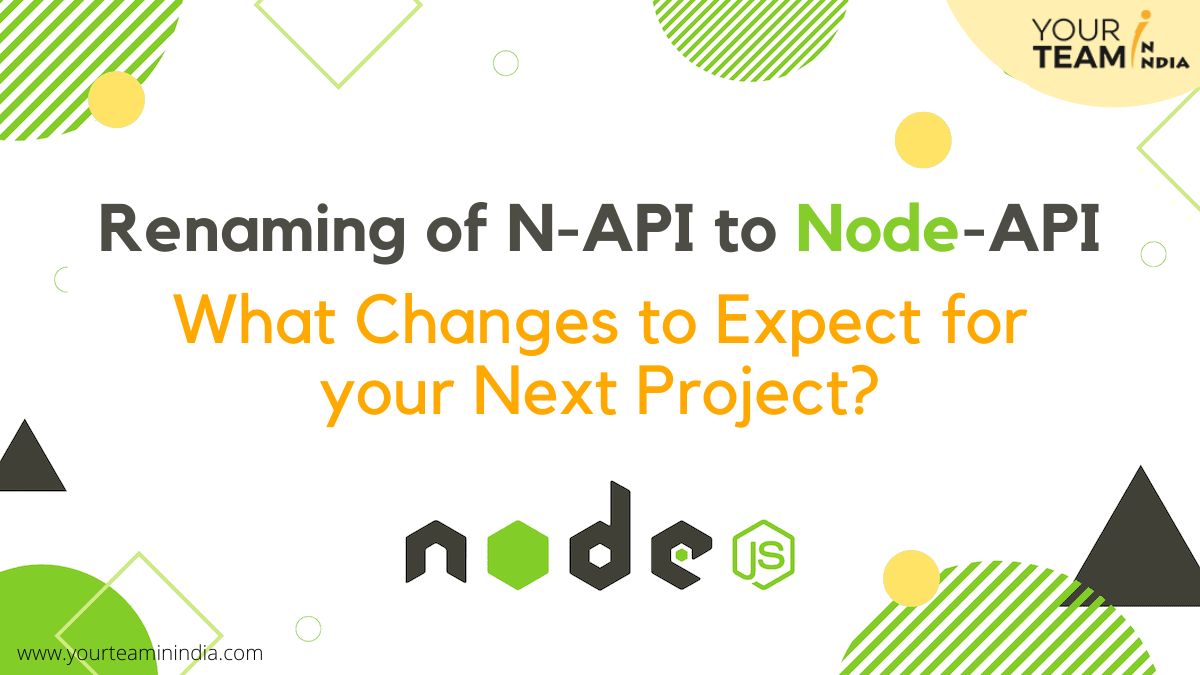 YOUR TEAM IN INDIA

Renaming of N-API to Node-API

What Changes to Expect for your Next Project?

node JS

www.yourteaminindia.com